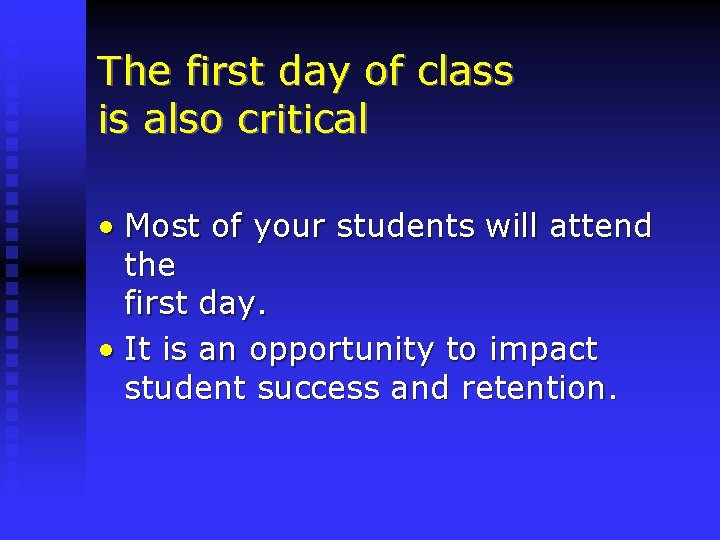 The first day of class is also critical

• Most of your students will attend the first day.
• It is an opportunity to impact student success and retention.